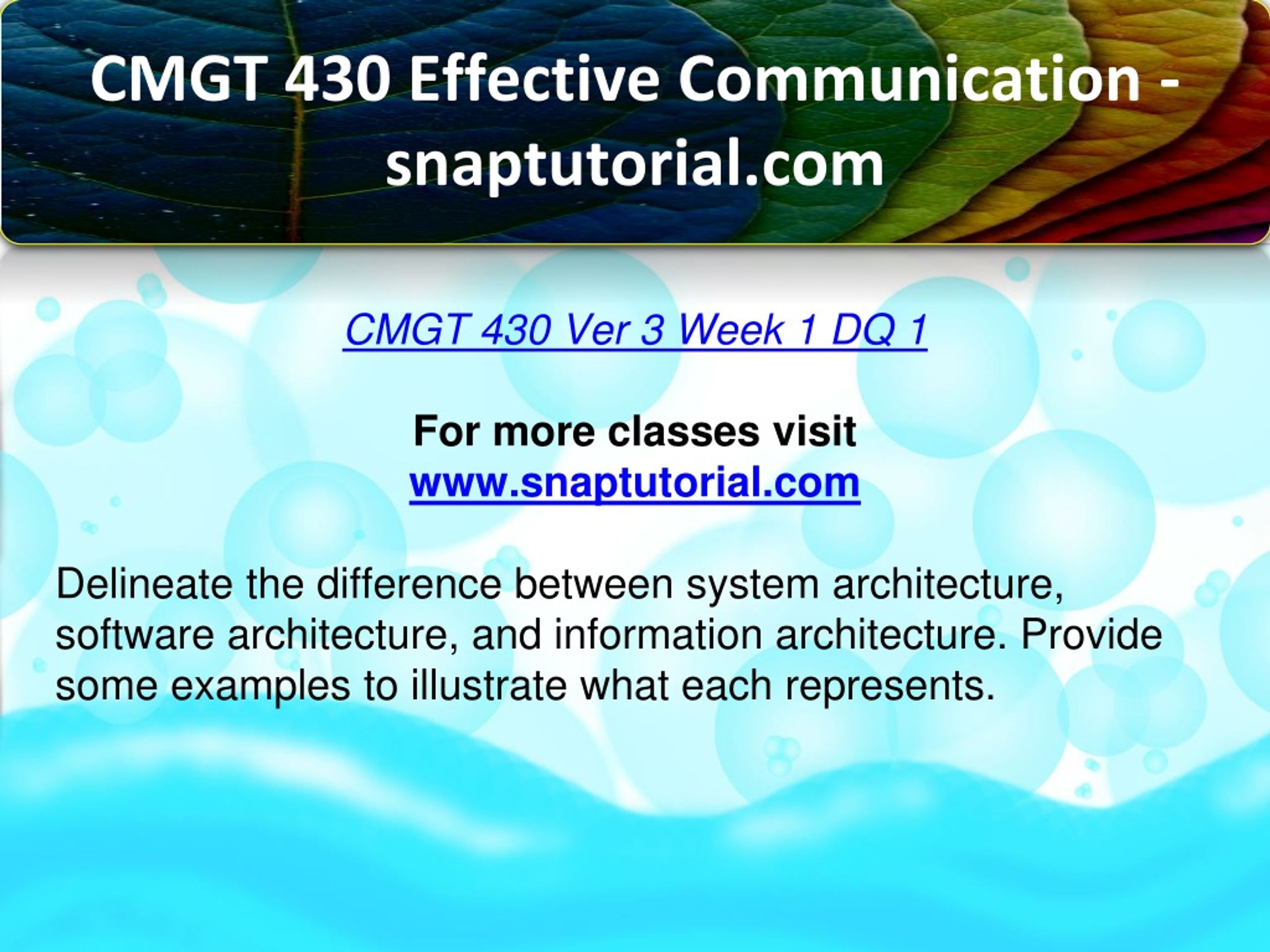 CMGT 430 Effective Communication - snaptutorial.com

CMGT 430 Ver 3 Week 1 DQ 1

For more classes visit
www.snaptutorial.com

Delineate the difference between system architecture, software architecture, and information architecture. Provide some examples to illustrate what each represents.